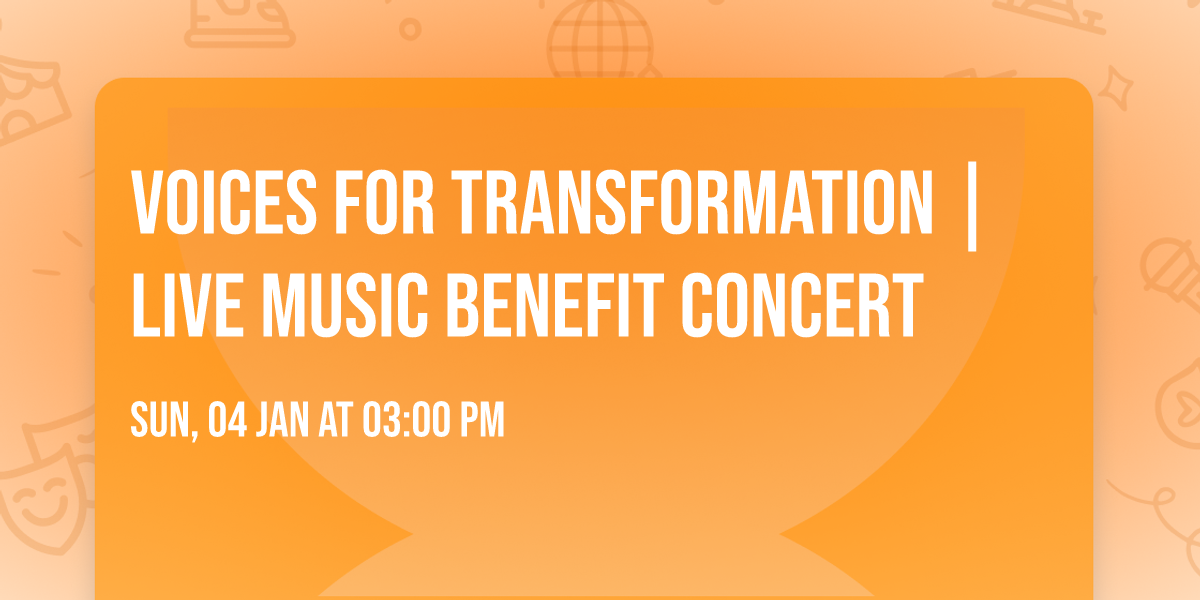 VOICES FOR TRANSFORMATION | LIVE MUSIC BENEFIT CONCERT

SUN, 04 JAN AT 03:00 PM